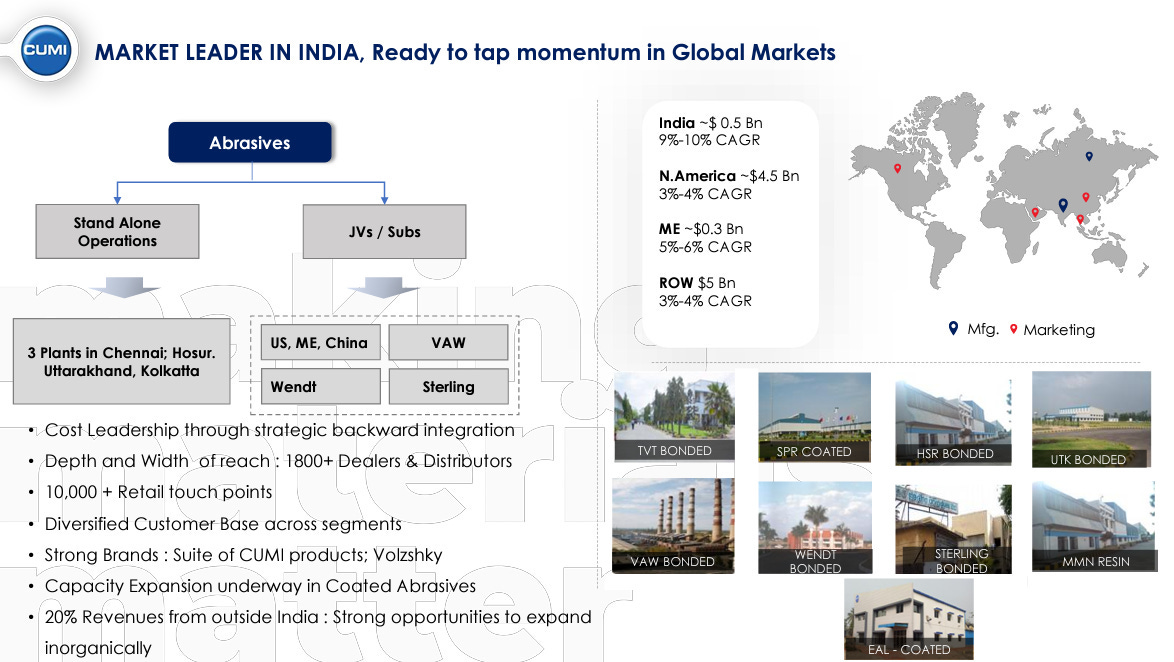 CUMI

MARKET LEADER IN INDIA, Ready to tap momentum in Global Markets

Abrasives

Stand Alone Operations

JVs / Subs

3 Plants in Chennai; Hosur. Uttarakhand, Kolkatta

US, ME, China

VAW

Wendt

Sterling

• Cost Leadership through strategic backward integration
• Depth and Width of reach : 1800+ Dealers & Distributors
• 10,000 + Retail touch points
• Diversified Customer Base across segments
• Strong Brands : Suite of CUMI products; Volzshky
• Capacity Expansion underway in Coated Abrasives
• 20% Revenues from outside India : Strong opportunities to expand inorganically

India ~$ 0.5 Bn
9%-10% CAGR

N.America ~$4.5 Bn
3%-4% CAGR

ME ~$0.3 Bn
5%-6% CAGR

ROW $5 Bn
3%-4% CAGR

Mfg. Marketing

TVT BONDED

SPR COATED

HSR BONDED

UTK BONDED

VAW BONDED

WENDT BONDED

STERLING BONDED

MMN RESIN

EAL - COATED